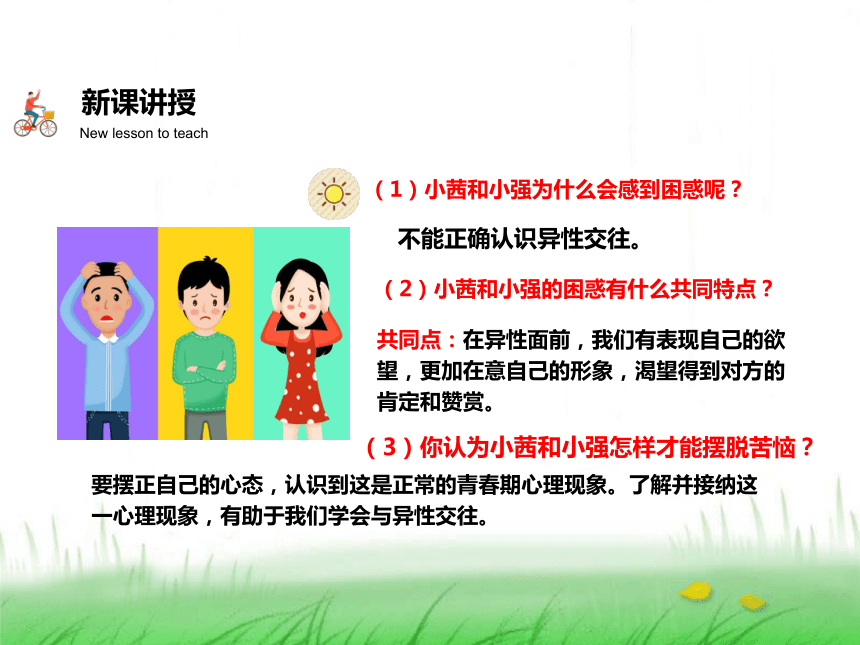 新课讲授
New lesson to teach

（1）小茜和小强为什么会感到困惑呢？

不能正确认识异性交往。

（2）小茜和小强的困惑有什么共同特点？

共同点：在异性面前，我们有表现自己的欲望，更加在意自己的形象，渴望得到对方的肯定和赞赏。

（3）你认为小茜和小强怎样才能摆脱苦恼？

要摆正自己的心态，认识到这是正常的青春期心理现象。了解并接纳这一心理现象，有助于我们学会与异性交往。